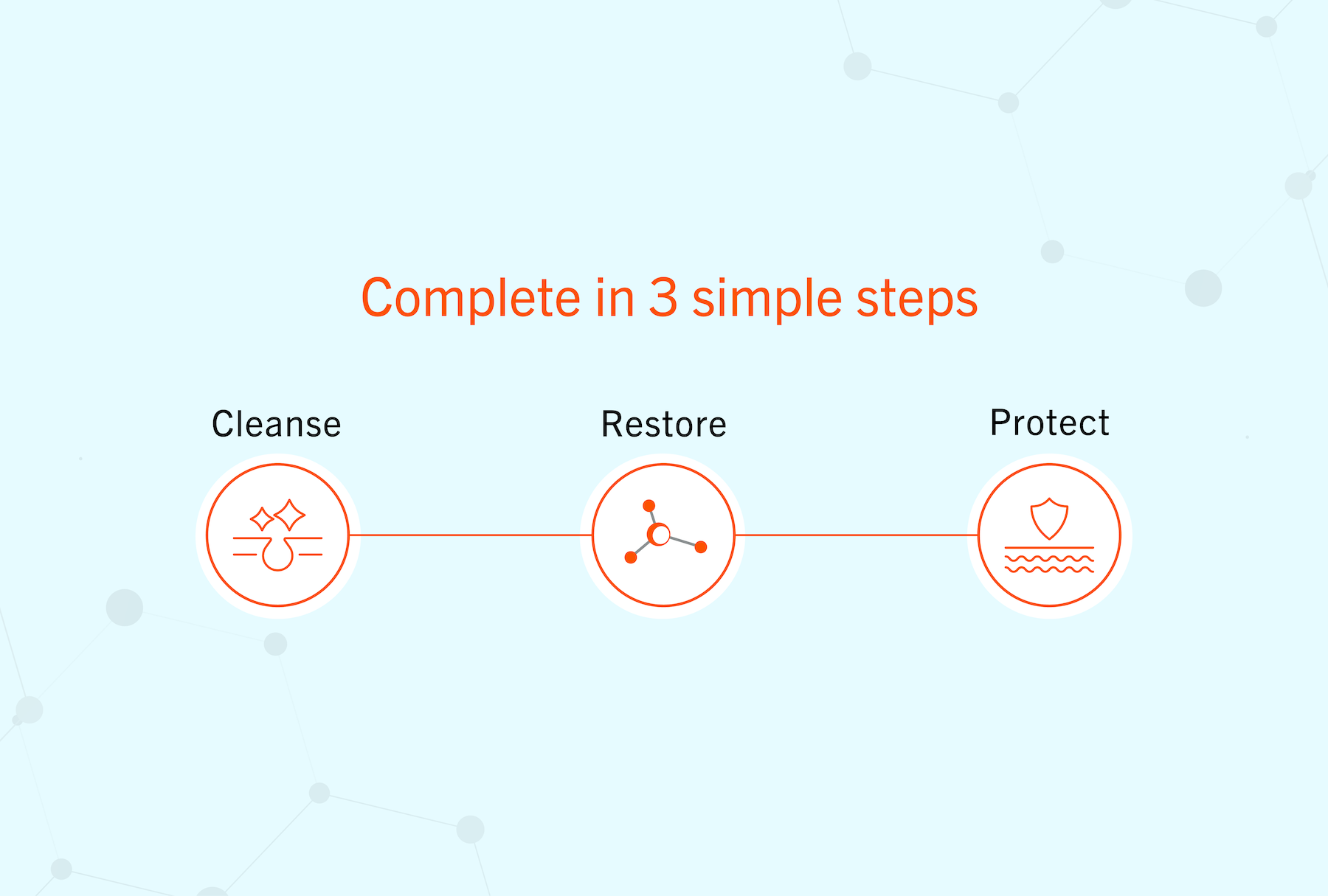 Complete in 3 simple steps

Cleanse

Restore

Protect